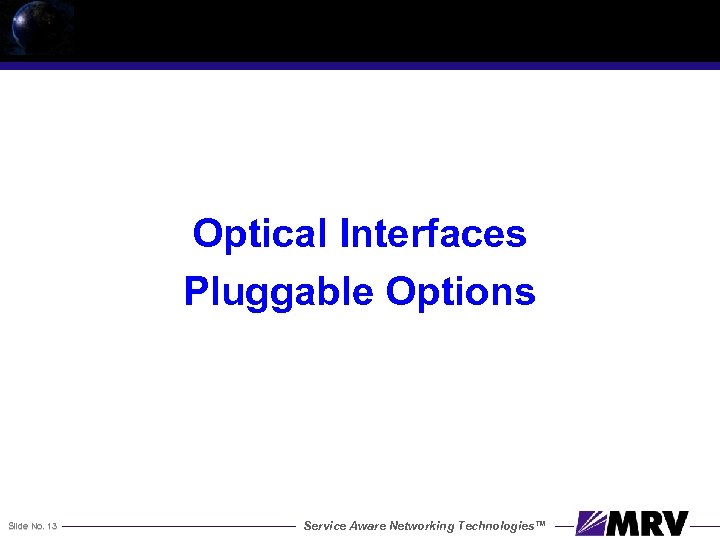 Optical Interfaces
Pluggable Options

Slide No. 13

Service Aware Networking Technologies™

MRV